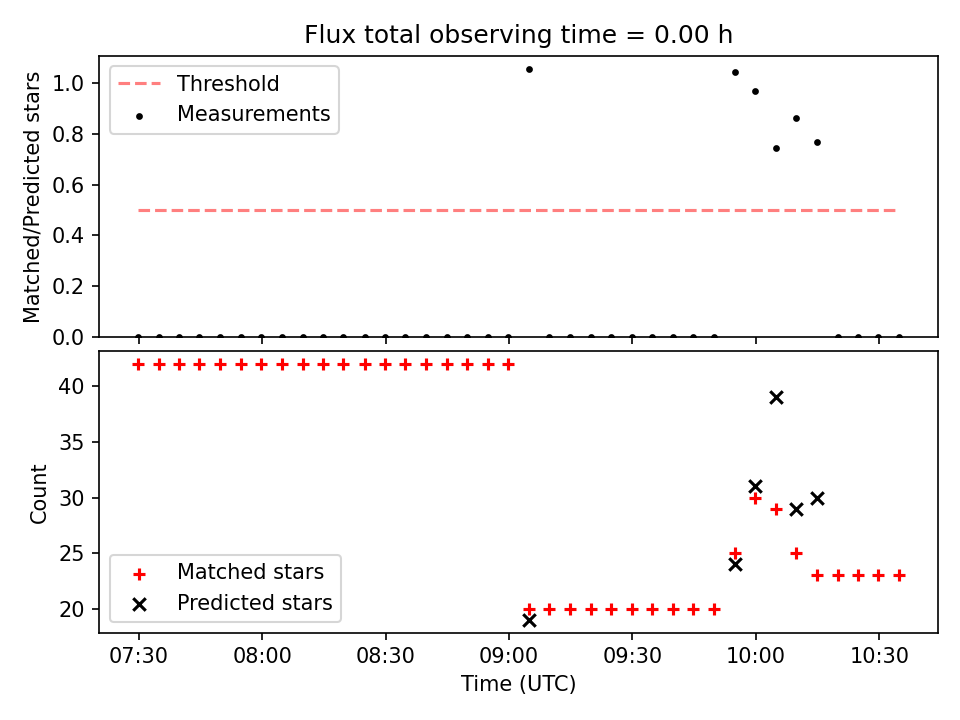 Flux total observing time = 0.00 h

Matched/Predicted stars

1.0
0.8
0.6
0.4
0.2
0.0

Threshold
Measurements

Count

40
35
30
25
20

Matched stars
Predicted stars

07:30
08:00
08:30
09:00
09:30
10:00
10:30

Time (UTC)